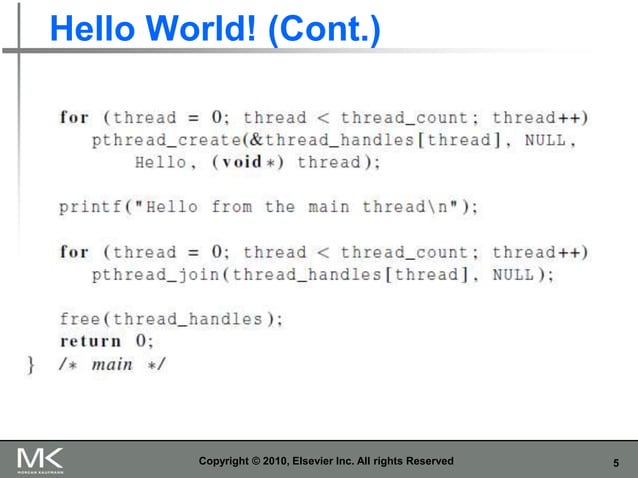 Hello World! (Cont.)

for (thread = 0; thread < thread_count; thread++)
  pthread_create(&thread_handles[thread], NULL,
      Hello, (void*) thread);

printf("Hello from the main thread\n");

for (thread = 0; thread < thread_count; thread++)
  pthread_join(thread_handles[thread], NULL);

free(thread_handles);
return 0;
} /* main */

MK
MORGAN KAUFMANN

Copyright © 2010, Elsevier Inc. All rights Reserved

5